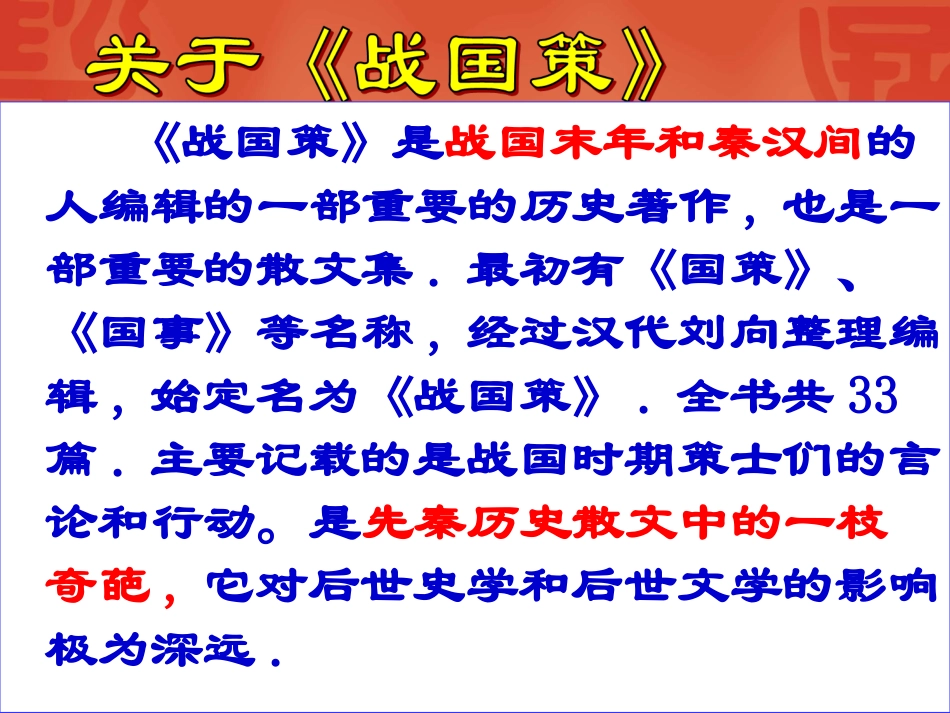 关于《战国策》

《战国策》是战国末年和秦汉间的人编辑的一部重要的历史著作，也是一部重要的散文集．最初有《国策》、《国事》等名称，经过汉代刘向整理编辑，始定名为《战国策》．全书共33篇．主要记载的是战国时期策士们的言论和行动。是先秦历史散文中的一枝奇葩，它对后世史学和后世文学的影响极为深远．